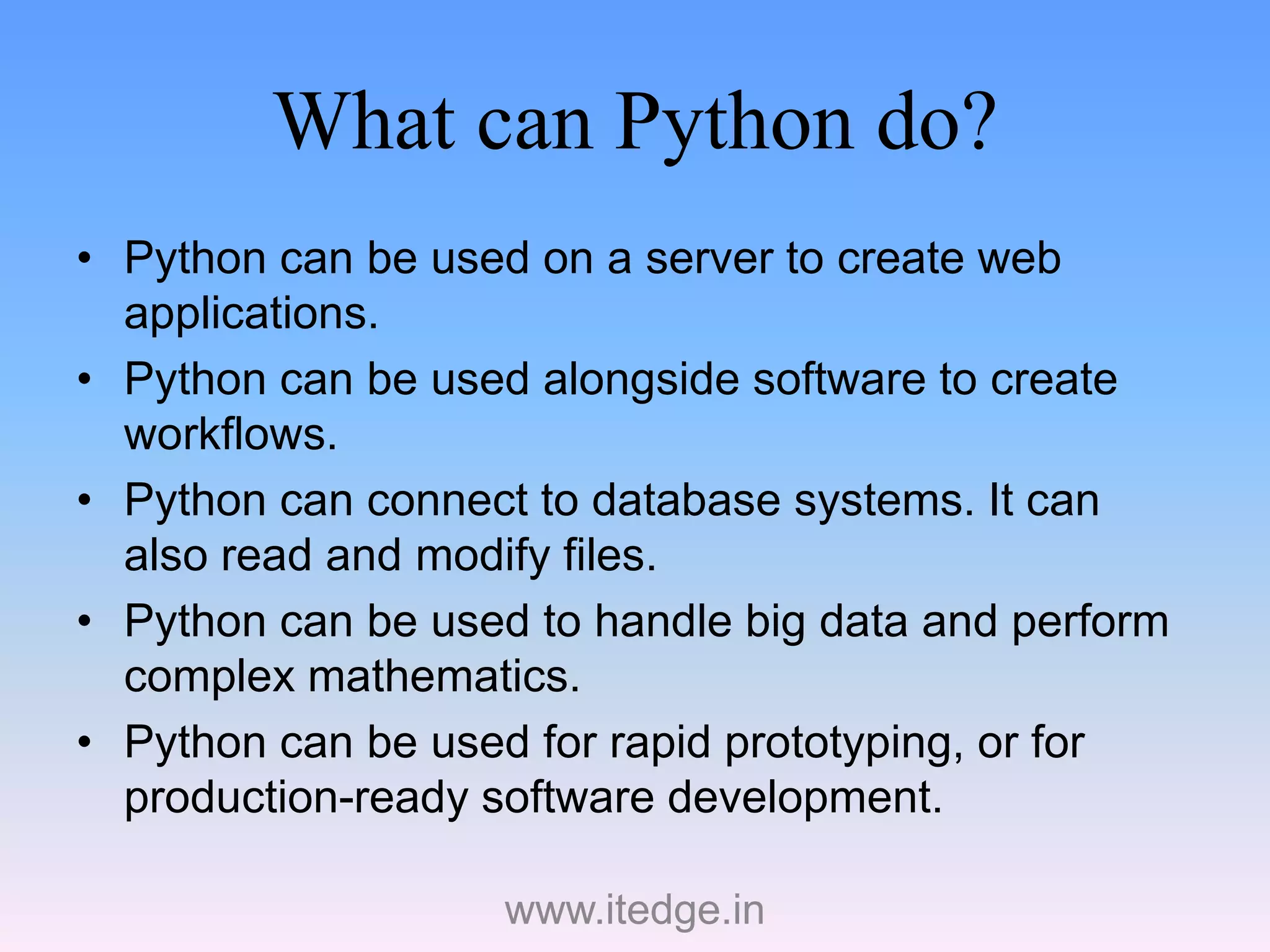 What can Python do?

• Python can be used on a server to create web applications.
• Python can be used alongside software to create workflows.
• Python can connect to database systems. It can also read and modify files.
• Python can be used to handle big data and perform complex mathematics.
• Python can be used for rapid prototyping, or for production-ready software development.

www.itedge.in